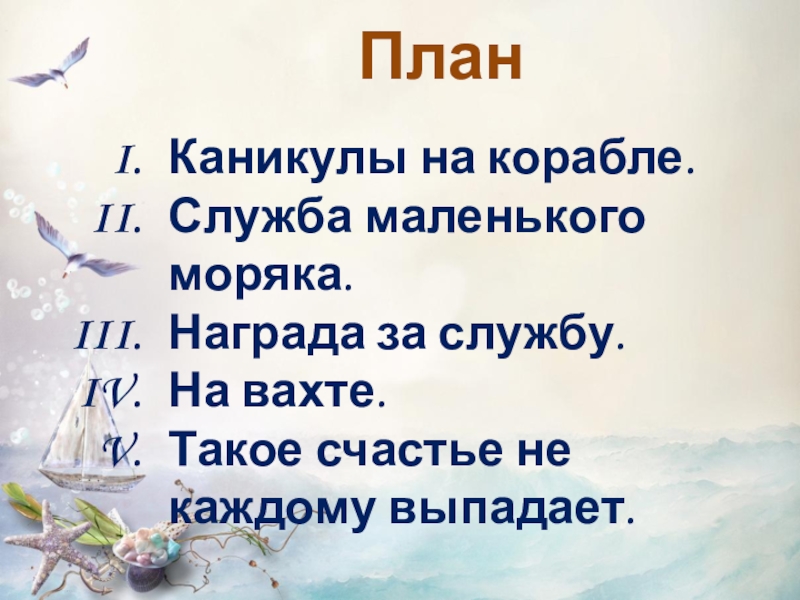 План

I. Каникулы на корабле.
II. Служба маленького моряка.
III. Награда за службу.
IV. На вахте.
V. Такое счастье не каждому выпадает.